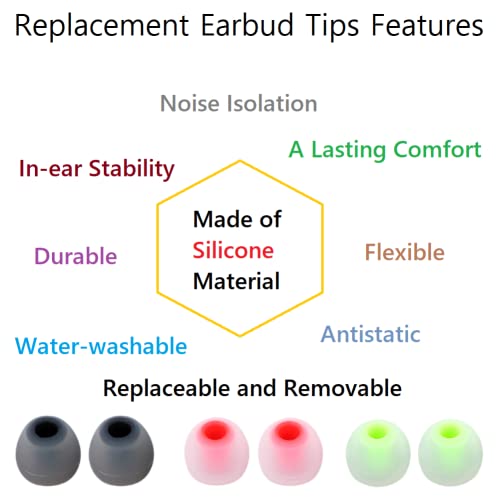 Replacement Earbud Tips Features

Noise Isolation

A Lasting Comfort

In-ear Stability

Made of Silicone Material

Durable

Flexible

Antistatic

Water-washable

Replaceable and Removable